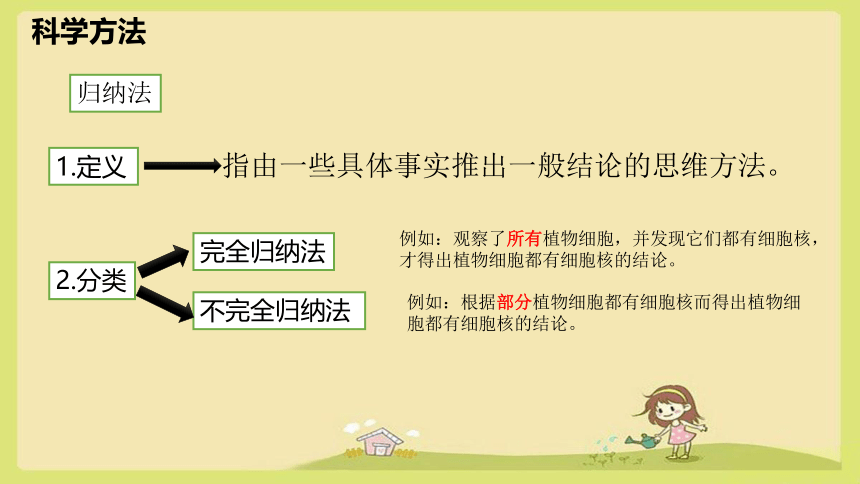 科学方法

归纳法

1.定义

指由一些具体事实推出一般结论的思维方法。

2.分类

完全归纳法

例如：观察了所有植物细胞，并发现它们都有细胞核，才得出植物细胞都有细胞核的结论。

不完全归纳法

例如：根据部分植物细胞都有细胞核而得出植物细胞都有细胞核的结论。